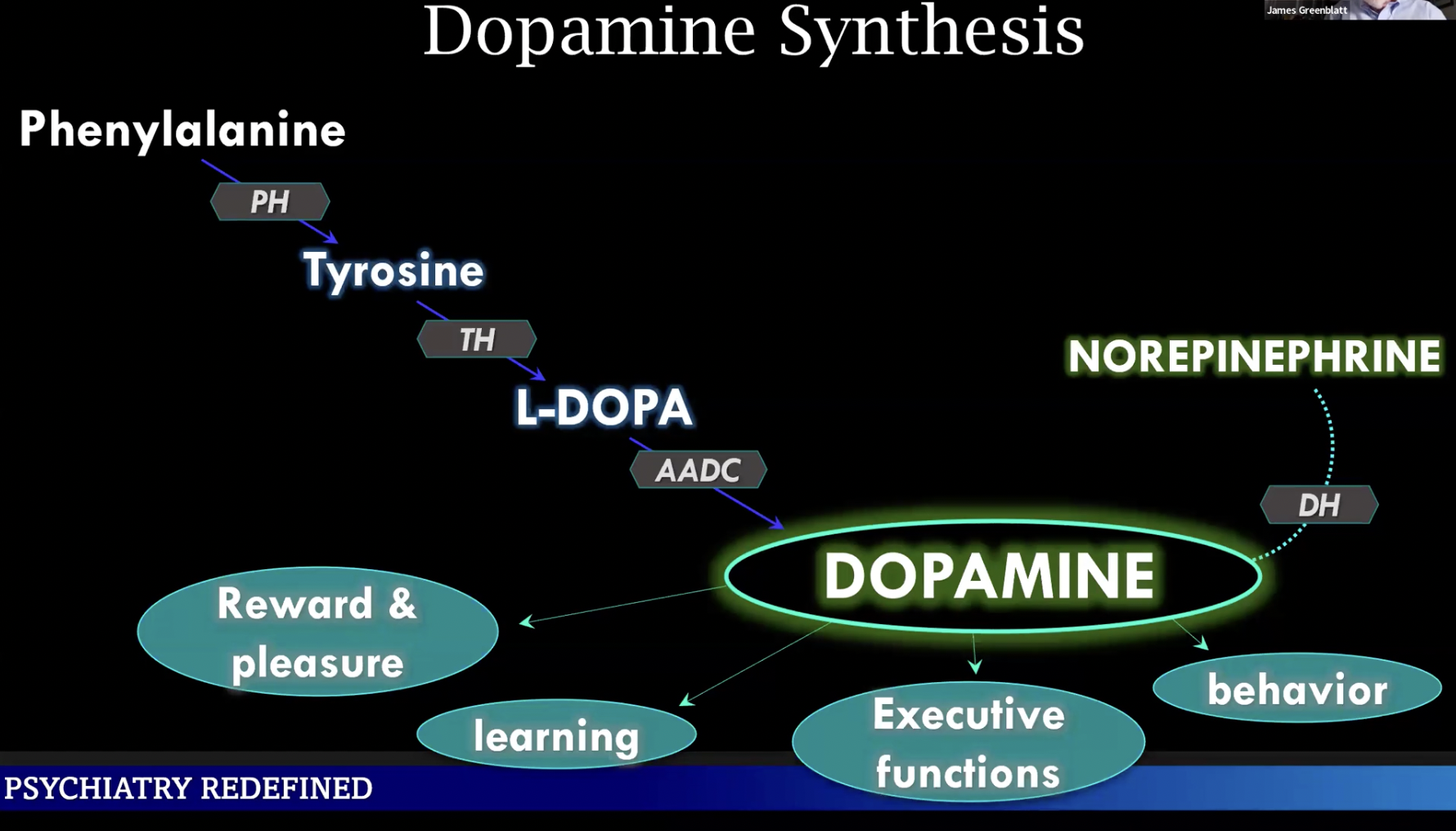 Dopamine Synthesis

James Greenblatt

Phenylalanine

PH

Tyrosine

TH

L-DOPA

AADC

NOREPINEPHRINE

DH

DOPAMINE

Reward & pleasure

learning

Executive functions

behavior

PSYCHIATRY REDEFINED